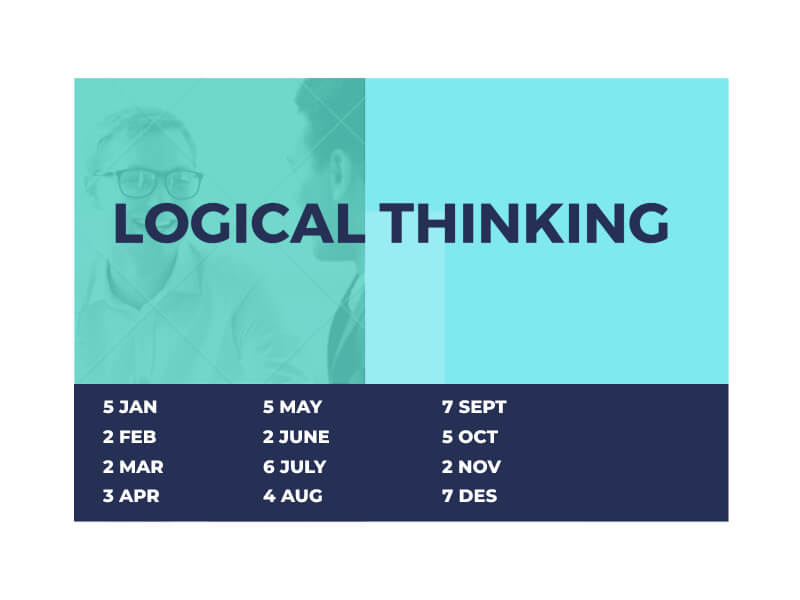 LOGICAL THINKING

5 JAN
2 FEB
2 MAR
3 APR

5 MAY
2 JUNE
6 JULY
4 AUG

7 SEPT
5 OCT
2 NOV
7 DES